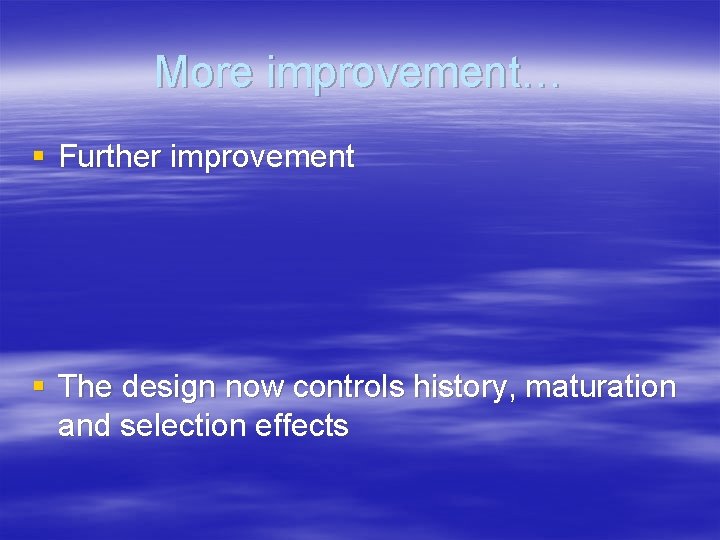 More improvement…

▪ Further improvement

▪ The design now controls history, maturation and selection effects